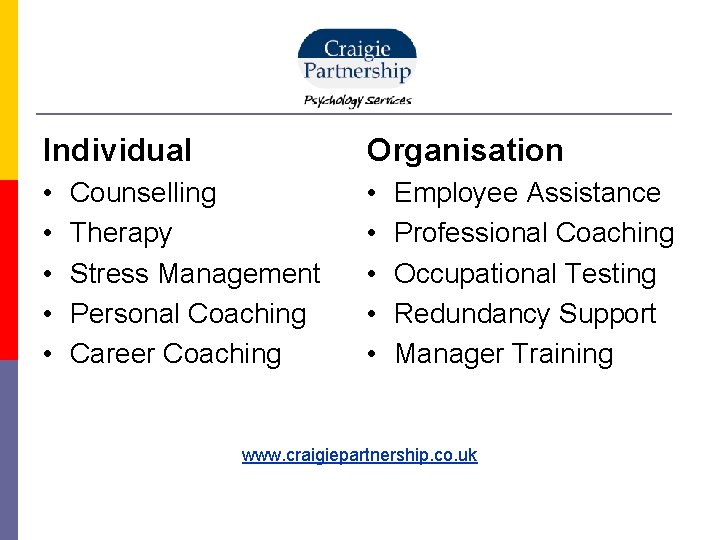 Craigie Partnership
Psychology Services

Individual
• Counselling
• Therapy
• Stress Management
• Personal Coaching
• Career Coaching

Organisation
• Employee Assistance
• Professional Coaching
• Occupational Testing
• Redundancy Support
• Manager Training

www.craigiepartnership.co.uk